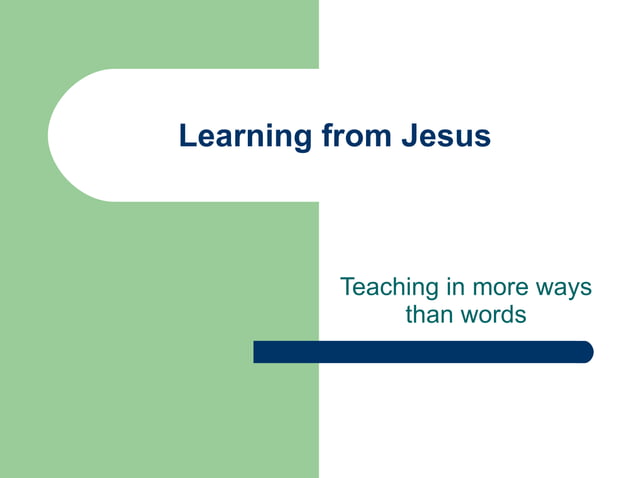 Learning from Jesus

Teaching in more ways than words